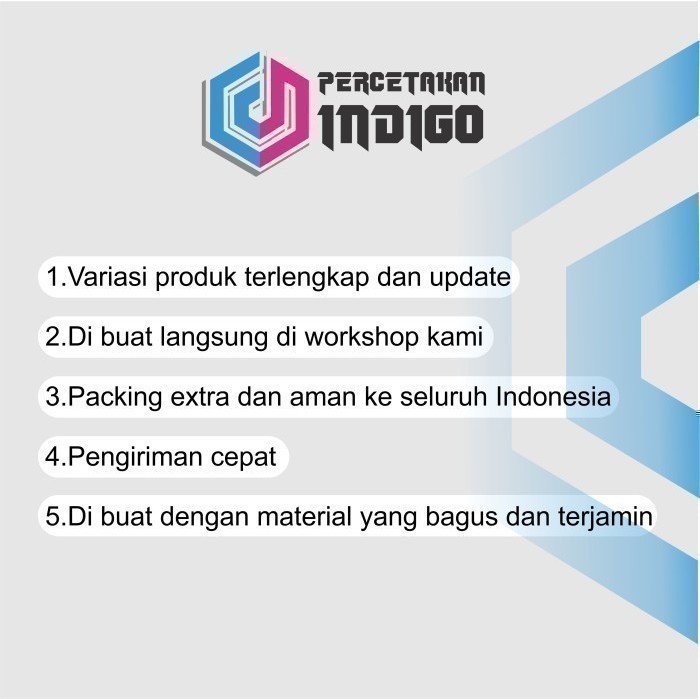 PERCETAKAN
INDIGO

1.Variasi produk terlengkap dan update

2.Di buat langsung di workshop kami

3.Packing extra dan aman ke seluruh Indonesia

4.Pengiriman cepat

5.Di buat dengan material yang bagus dan terjamin